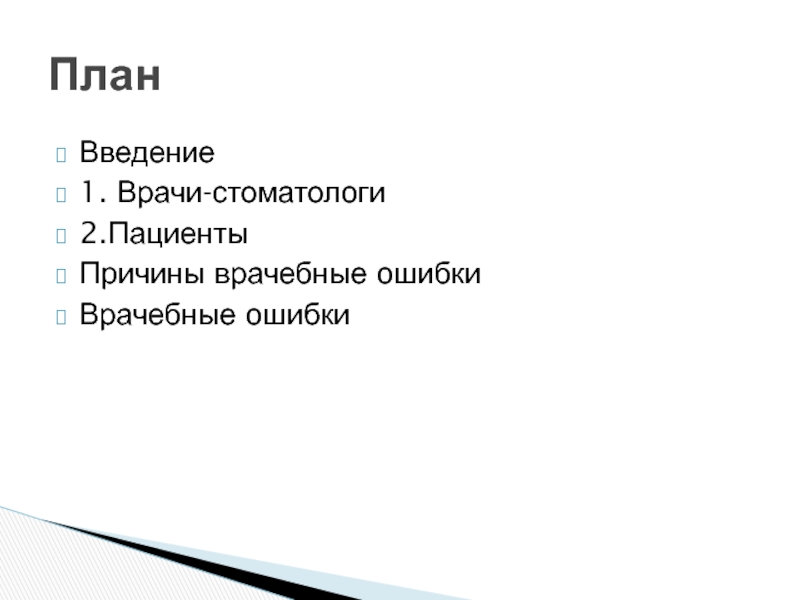 План

Введение
1. Врачи-стоматологи
2.Пациенты
Причины врачебные ошибки
Врачебные ошибки